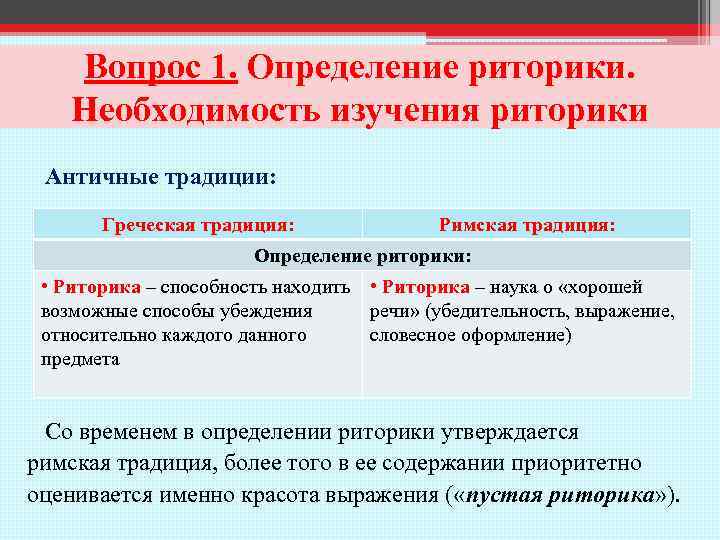 Вопрос 1. Определение риторики. Необходимость изучения риторики

Античные традиции:

| Греческая традиция: | Римская традиция: |
|---|---|
| Определение риторики: | |
| • Риторика – способность находить возможные способы убеждения относительно каждого данного предмета | • Риторика – наука о «хорошей речи» (убедительность, выражение, словесное оформление) |

Со временем в определении риторики утверждается римская традиция, более того в ее содержании приоритетно оценивается именно красота выражения («пустая риторика»).